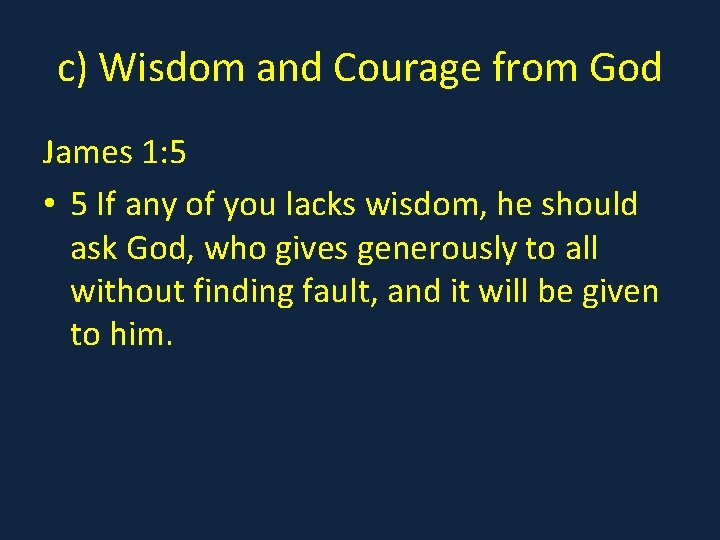 c) Wisdom and Courage from God

James 1:5

• 5 If any of you lacks wisdom, he should ask God, who gives generously to all without finding fault, and it will be given to him.